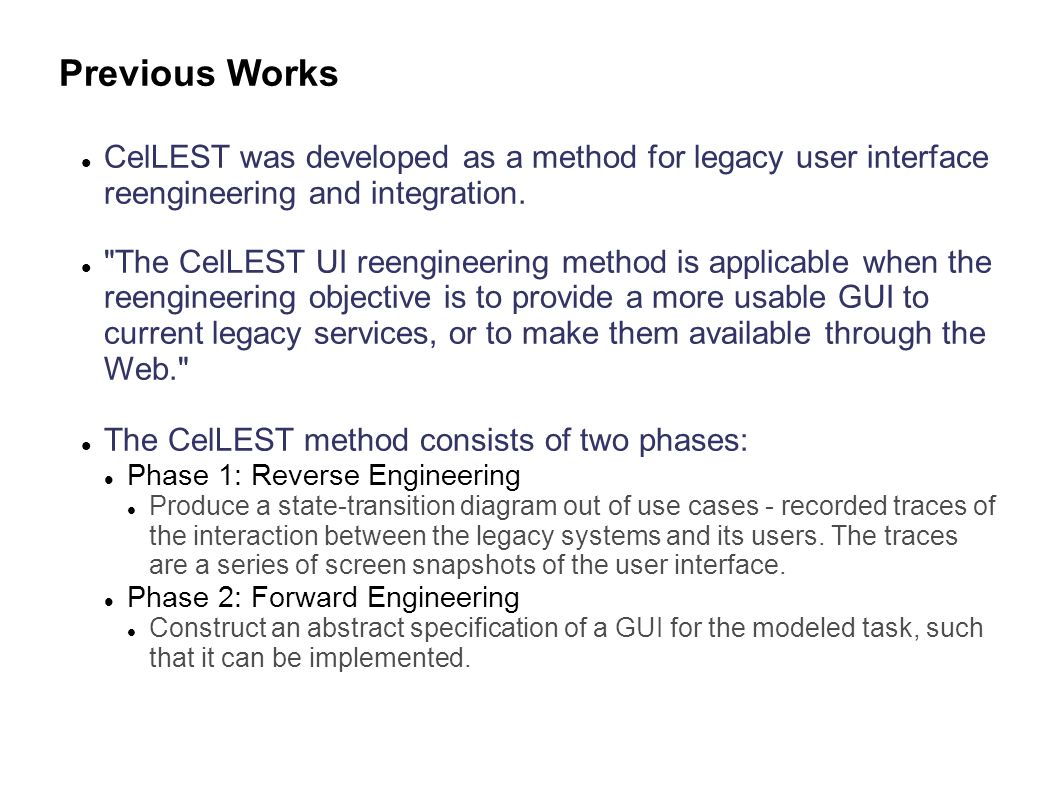 Previous Works

CelLEST was developed as a method for legacy user interface reengineering and integration.

"The CelLEST UI reengineering method is applicable when the reengineering objective is to provide a more usable GUI to current legacy services, or to make them available through the Web."

The CelLEST method consists of two phases:

Phase 1: Reverse Engineering

Produce a state-transition diagram out of use cases - recorded traces of the interaction between the legacy systems and its users. The traces are a series of screen snapshots of the user interface.

Phase 2: Forward Engineering

Construct an abstract specification of a GUI for the modeled task, such that it can be implemented.